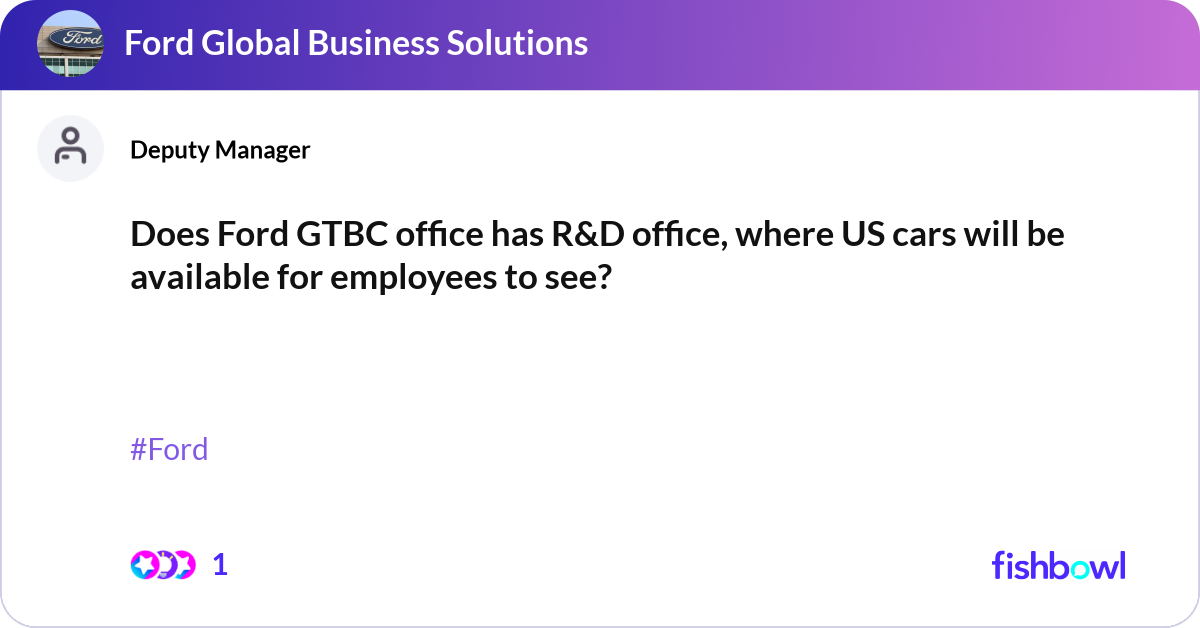 Ford

Ford Global Business Solutions

Deputy Manager

Does Ford GTBC office has R&D office, where US cars will be available for employees to see?

#Ford

1

fishbowl